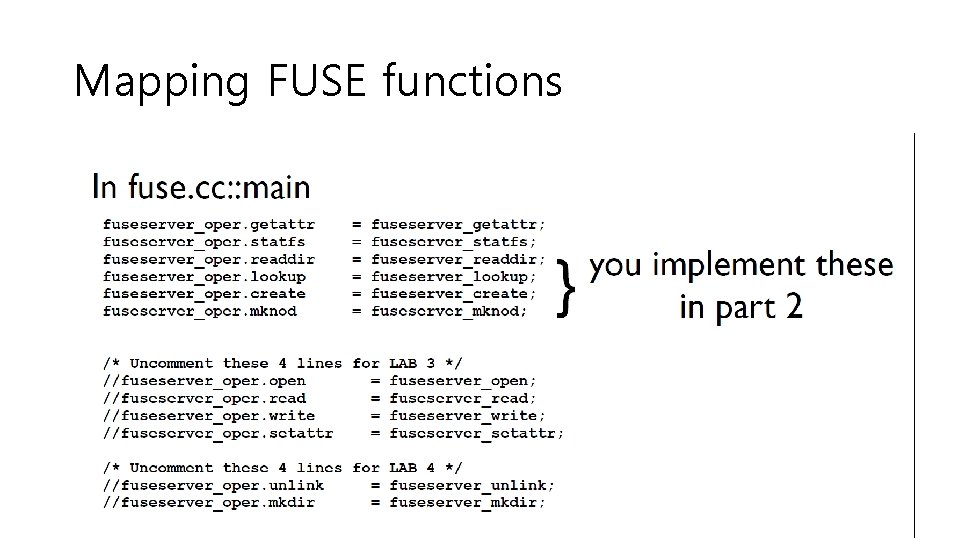 Mapping FUSE functions

In fuse.cc::main

fuseserver_oper.getattr = fuseserver_getattr;
fuseserver_oper.statfs = fuseserver_statfs;
fuseserver_oper.readdir = fuseserver_readdir;
fuseserver_oper.lookup = fuseserver_lookup;
fuseserver_oper.create = fuseserver_create;
fuseserver_oper.mknod = fuseserver_mknod;

} you implement these in part 2

/* Uncomment these 4 lines for LAB 3 */
//fuseserver_oper.open = fuseserver_open;
//fuseserver_oper.read = fuseserver_read;
//fuseserver_oper.write = fuseserver_write;
//fuseserver_oper.setattr = fuseserver_setattr;

/* Uncomment these 4 lines for LAB 4 */
//fuseserver_oper.unlink = fuseserver_unlink;
//fuseserver_oper.mkdir = fuseserver_mkdir;